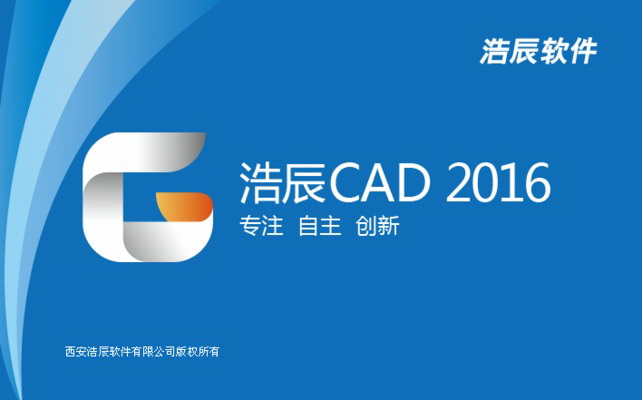 浩辰软件

浩辰CAD 2016
专注 自主 创新

西安浩辰软件有限公司版权所有